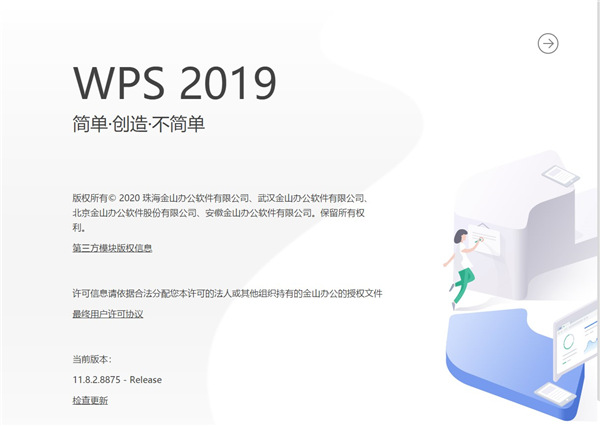 WPS 2019

简单·创造·不简单

版权所有© 2020 珠海金山办公软件有限公司、武汉金山办公软件有限公司、北京金山办公软件股份有限公司、安徽金山办公软件有限公司。保留所有权利。

第三方模块版权信息

许可信息请依据合法分配您本许可的法人或其他组织持有的金山办公的授权文件

最终用户许可协议

当前版本：

11.8.2.8875 - Release

检查更新